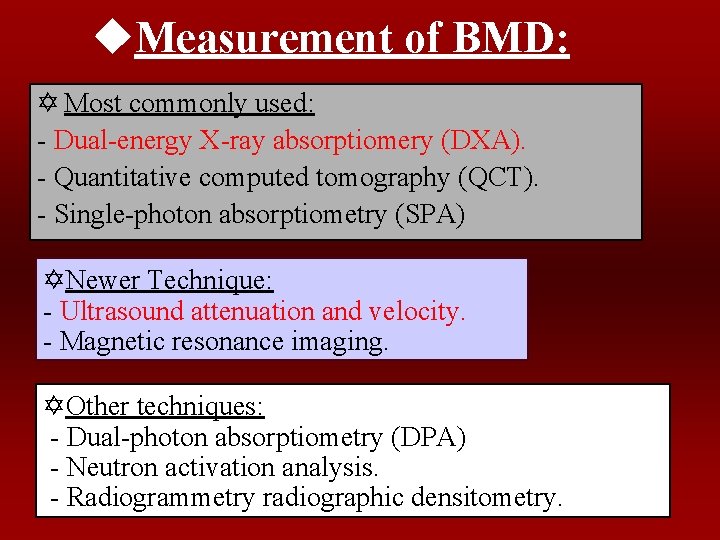 ◆Measurement of BMD:

✡ Most commonly used:
- Dual-energy X-ray absorptiomery (DXA).
- Quantitative computed tomography (QCT).
- Single-photon absorptiometry (SPA)

✡Newer Technique:
- Ultrasound attenuation and velocity.
- Magnetic resonance imaging.

✡Other techniques:
- Dual-photon absorptiometry (DPA)
- Neutron activation analysis.
- Radiogrammetry radiographic densitometry.